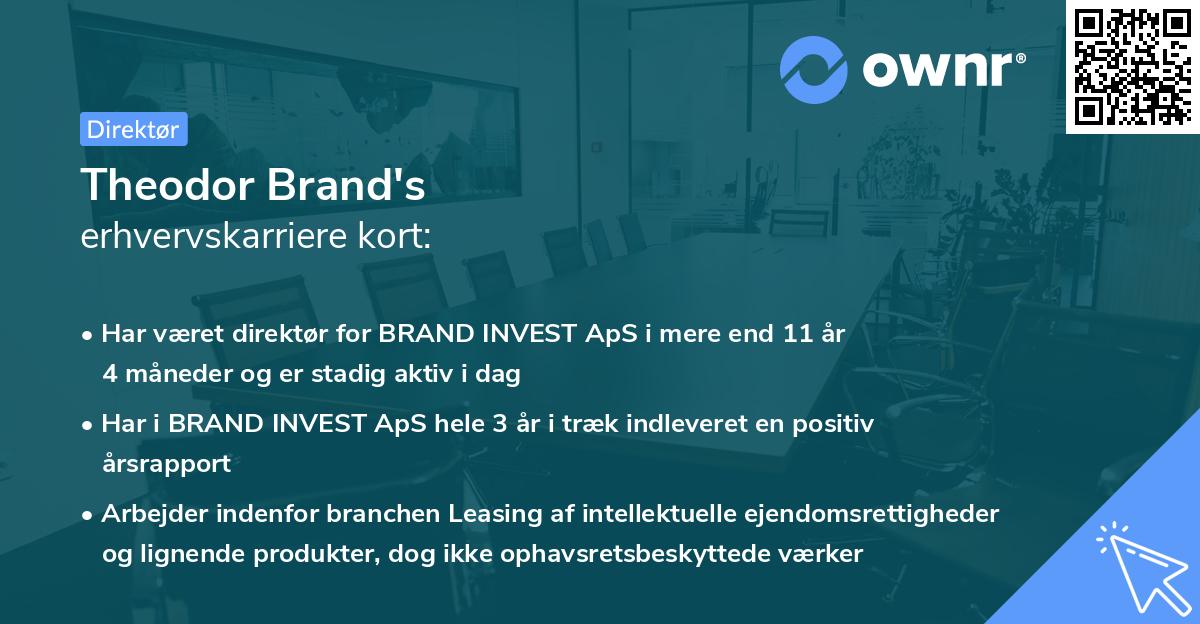 ownr®

Direktør

Theodor Brand's
erhvervskarriere kort:

• Har været direktør for BRAND INVEST ApS i mere end 11 år 4 måneder og er stadig aktiv i dag

• Har i BRAND INVEST ApS hele 3 år i træk indleveret en positiv årsrapport

• Arbejder indenfor branchen Leasing af intellektuelle ejendomsrettigheder og lignende produkter, dog ikke ophavsretsbeskyttede værker